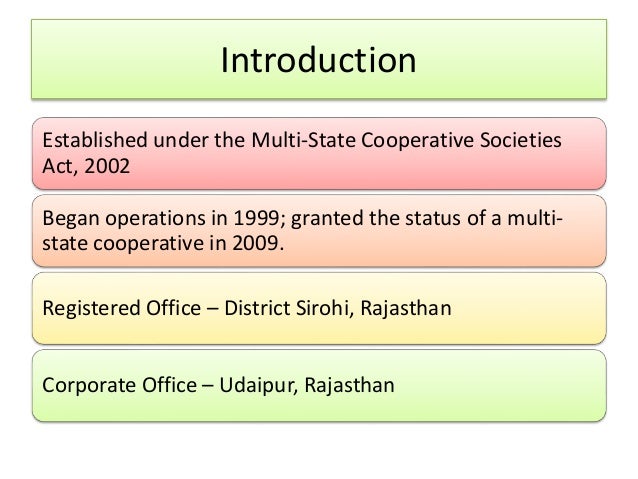 Introduction

Established under the Multi-State Cooperative Societies Act, 2002

Began operations in 1999; granted the status of a multi-state cooperative in 2009.

Registered Office – District Sirohi, Rajasthan

Corporate Office – Udaipur, Rajasthan